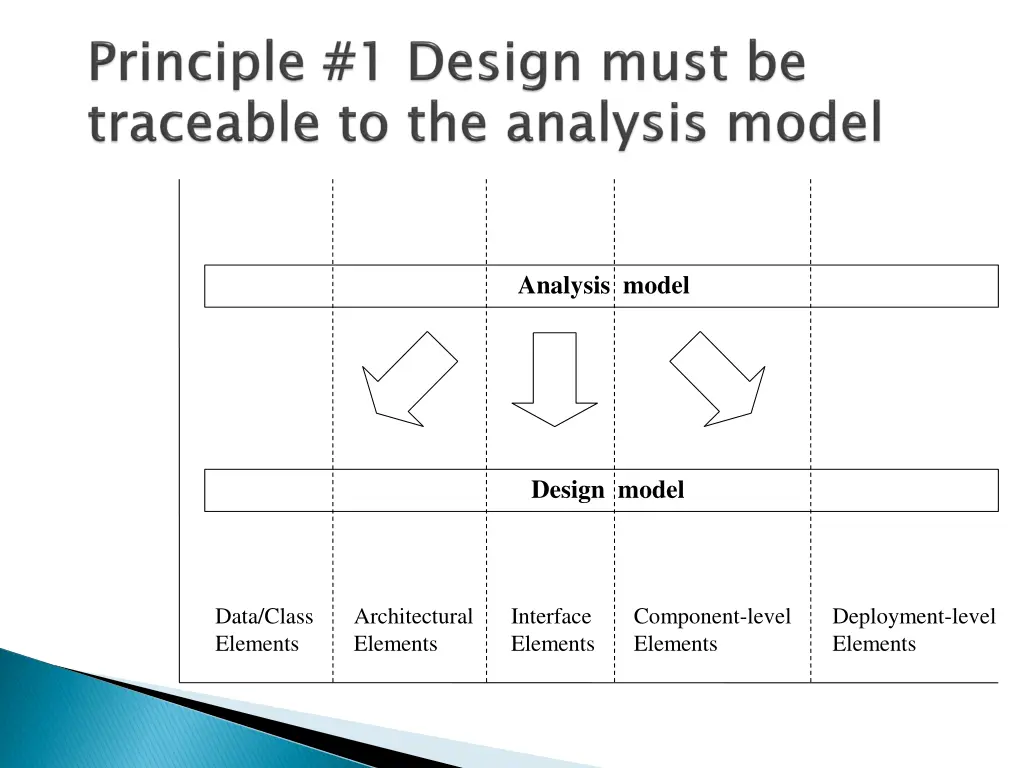 Principle #1 Design must be traceable to the analysis model

Analysis model

Design model

Data/Class Elements

Architectural Elements

Interface Elements

Component-level Elements

Deployment-level Elements